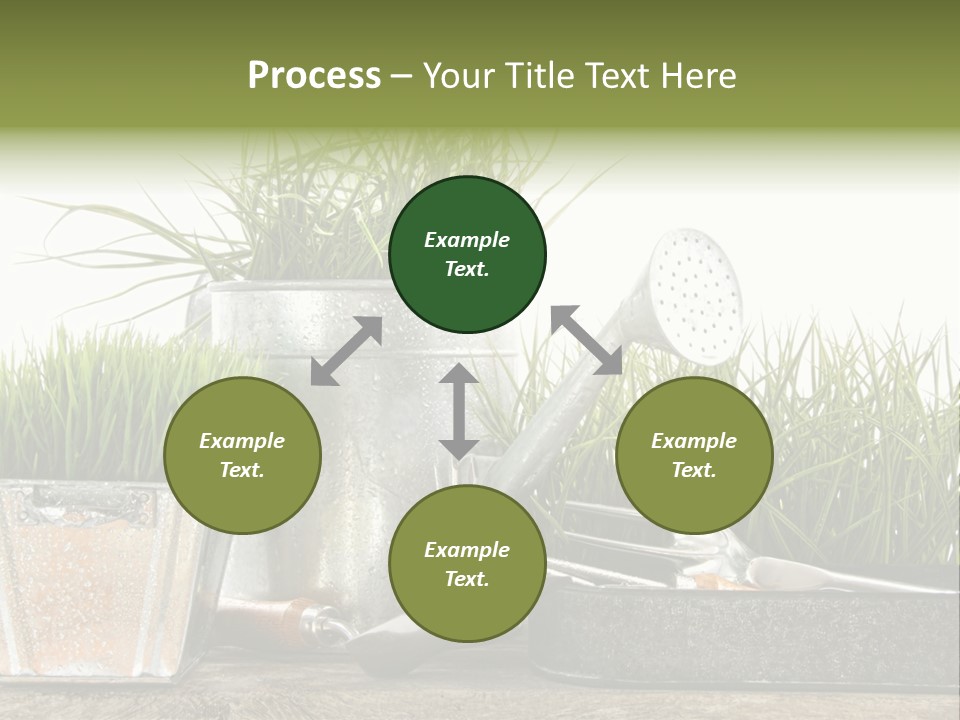 Process – Your Title Text Here

Example Text.

Example Text.

Example Text.

Example Text.